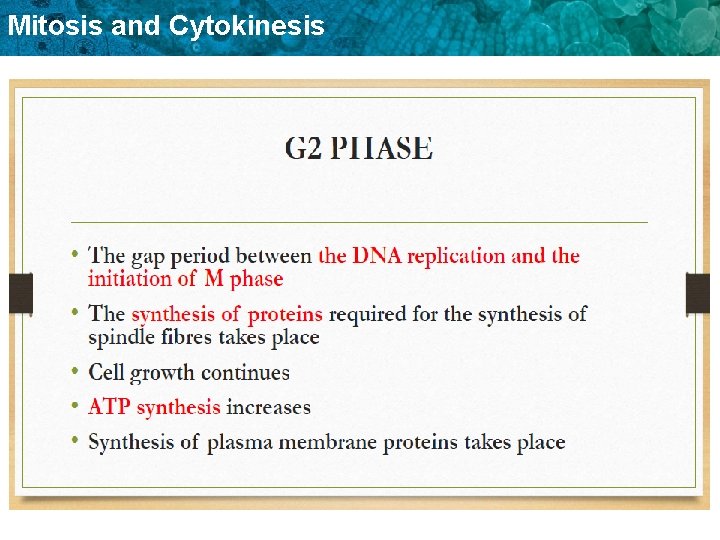 Mitosis and Cytokinesis

G2 PHASE

• The gap period between the DNA replication and the initiation of M phase
• The synthesis of proteins required for the synthesis of spindle fibres takes place
• Cell growth continues
• ATP synthesis increases
• Synthesis of plasma membrane proteins takes place